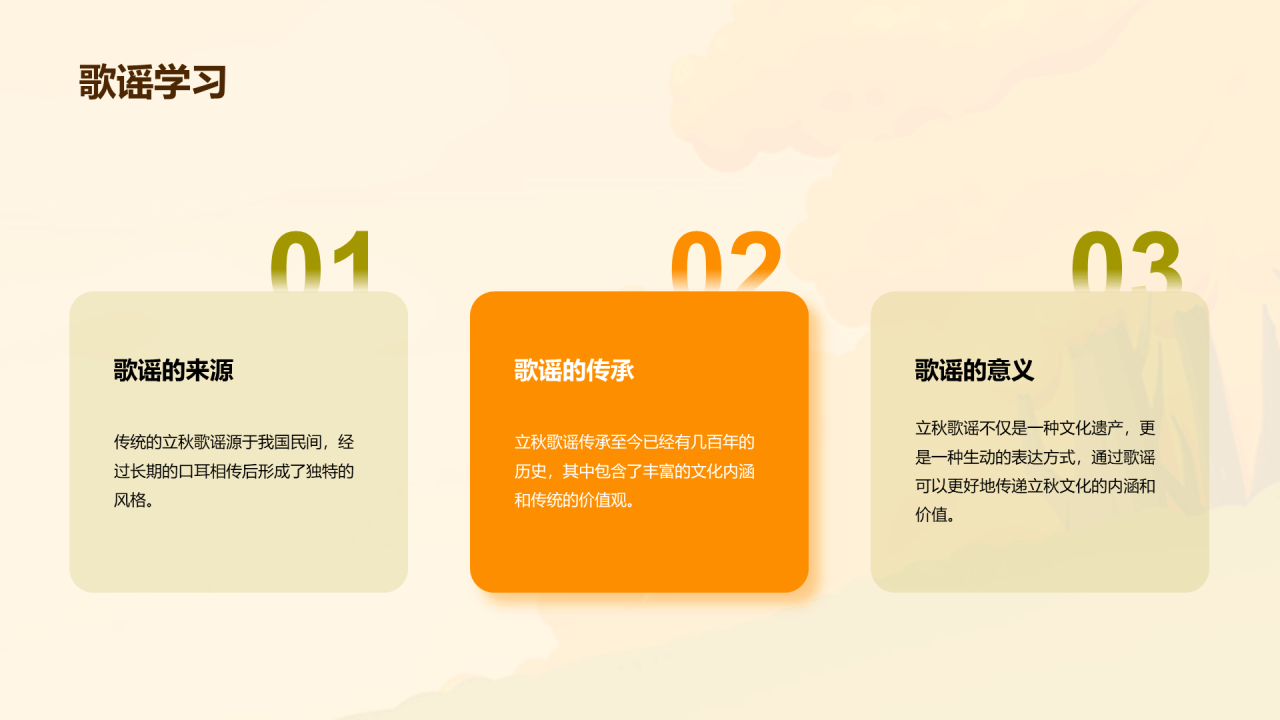 歌谣学习

01

歌谣的来源

传统的立秋歌谣源于我国民间，经过长期的口耳相传后形成了独特的风格。

02

歌谣的传承

立秋歌谣传承至今已经有几百年的历史，其中包含了丰富的文化内涵和传统的价值观。

03

歌谣的意义

立秋歌谣不仅是一种文化遗产，更是一种生动的表达方式，通过歌谣可以更好地传递立秋文化的内涵和价值。